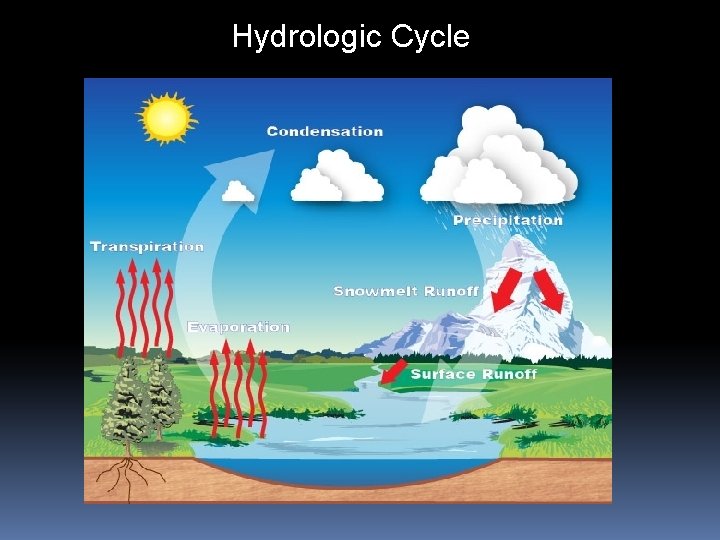 Hydrologic Cycle

Condensation

Precipitation

Transpiration

Snowmelt Runoff

Evaporation

Surface Runoff